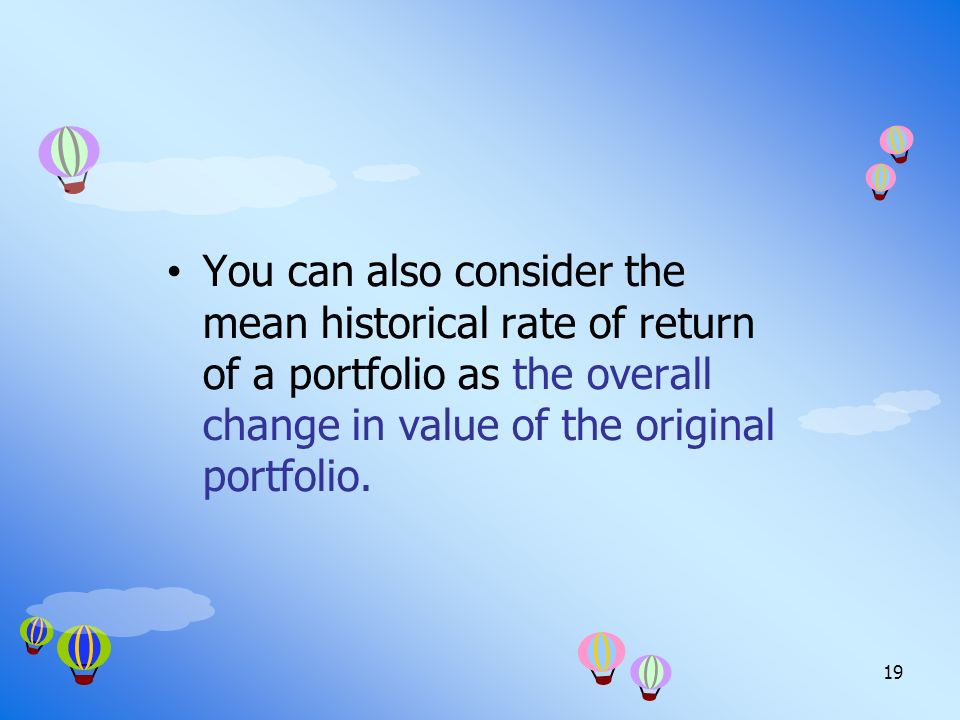 • You can also consider the mean historical rate of return of a portfolio as the overall change in value of the original portfolio.

19